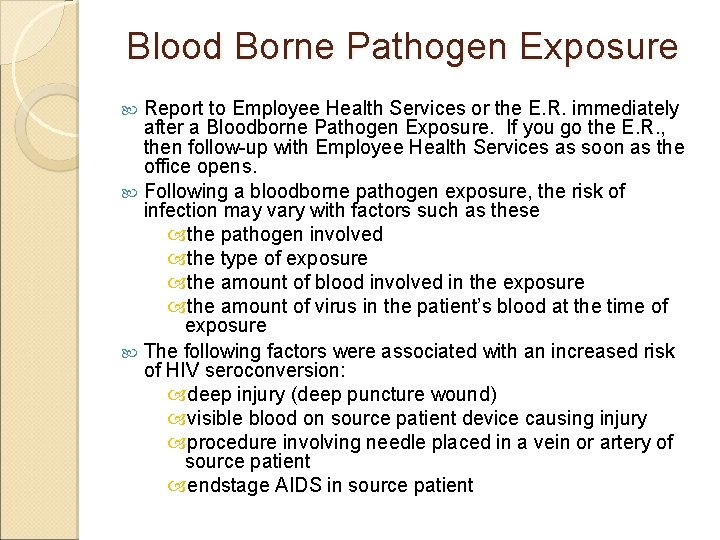 Blood Borne Pathogen Exposure

Report to Employee Health Services or the E.R. immediately after a Bloodborne Pathogen Exposure. If you go the E.R., then follow-up with Employee Health Services as soon as the office opens.

Following a bloodborne pathogen exposure, the risk of infection may vary with factors such as these

the pathogen involved

the type of exposure

the amount of blood involved in the exposure

the amount of virus in the patient's blood at the time of exposure

The following factors were associated with an increased risk of HIV seroconversion:

deep injury (deep puncture wound)

visible blood on source patient device causing injury

procedure involving needle placed in a vein or artery of source patient

endstage AIDS in source patient